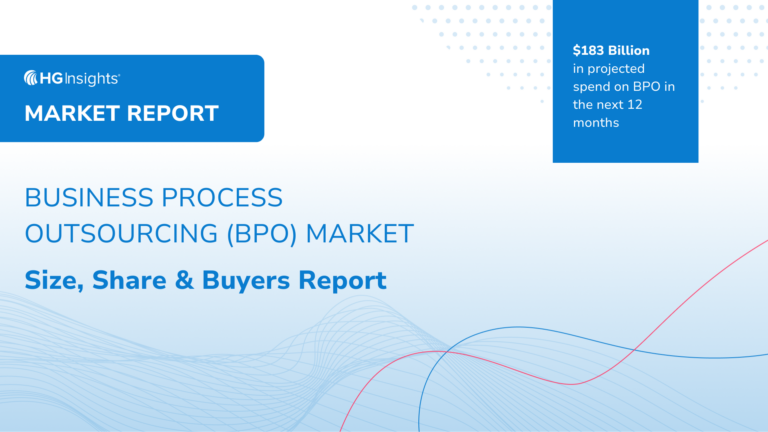 HG Insights

MARKET REPORT

$183 Billion in projected spend on BPO in the next 12 months

BUSINESS PROCESS OUTSOURCING (BPO) MARKET

Size, Share & Buyers Report